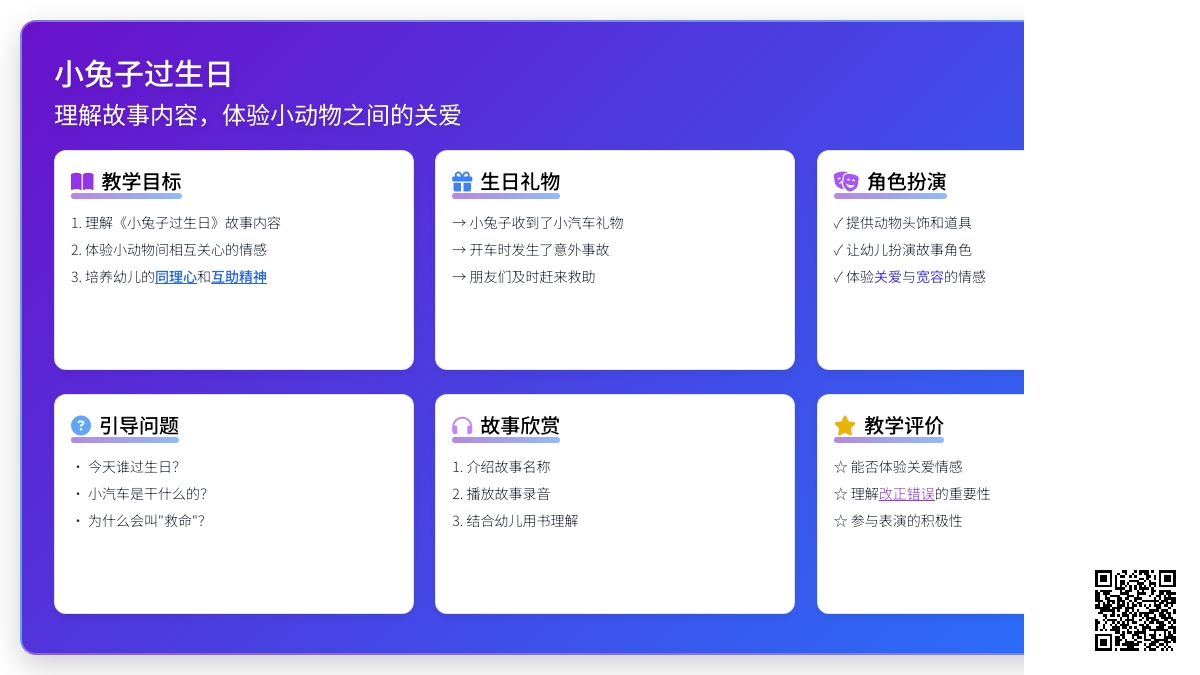 小兔子过生日
理解故事内容，体验小动物之间的关爱

教学目标
1. 理解《小兔子过生日》故事内容
2. 体验小动物间相互关心的情感
3. 培养幼儿的同理心和互助精神

生日礼物
→ 小兔子收到了小汽车礼物
→ 开车时发生了意外事故
→ 朋友们及时赶来救助

角色扮演
✓ 提供动物头饰和道具
✓ 让幼儿扮演故事角色
✓ 体验关爱与宽容的情感

引导问题
• 今天谁过生日?
• 小汽车是干什么的?
• 为什么会叫"救命"?

故事欣赏
1. 介绍故事名称
2. 播放故事录音
3. 结合幼儿用书理解

教学评价
☆ 能否体验关爱情感
☆ 理解改正错误的重要性
☆ 参与表演的积极性